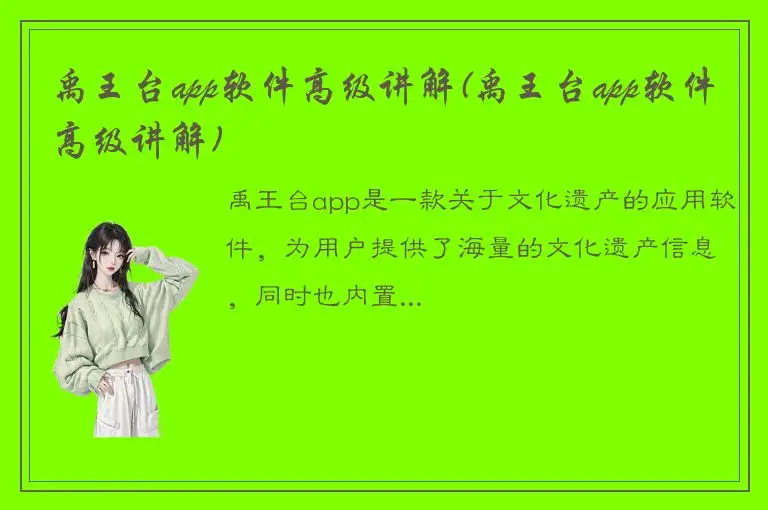 禹王台app软件高级讲解(禹王台app软件高级讲解)

禹王台app是一款关于文化遗产的应用软件，为用户提供了海量的文化遗产信息，同时也内置...